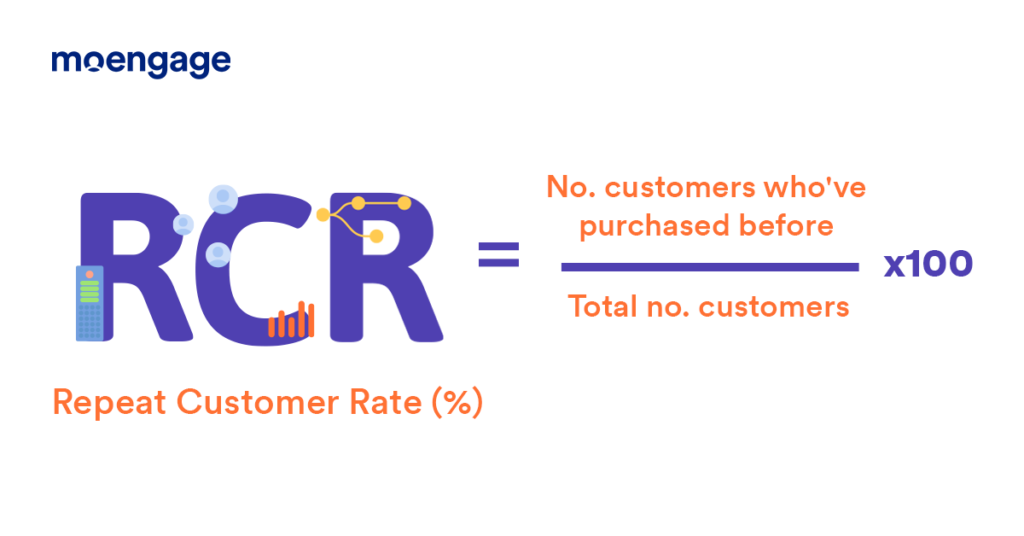 moengage

RCR = $\frac{\text{No. customers who've purchased before}}{\text{Total no. customers}}$ x100

Repeat Customer Rate (%)